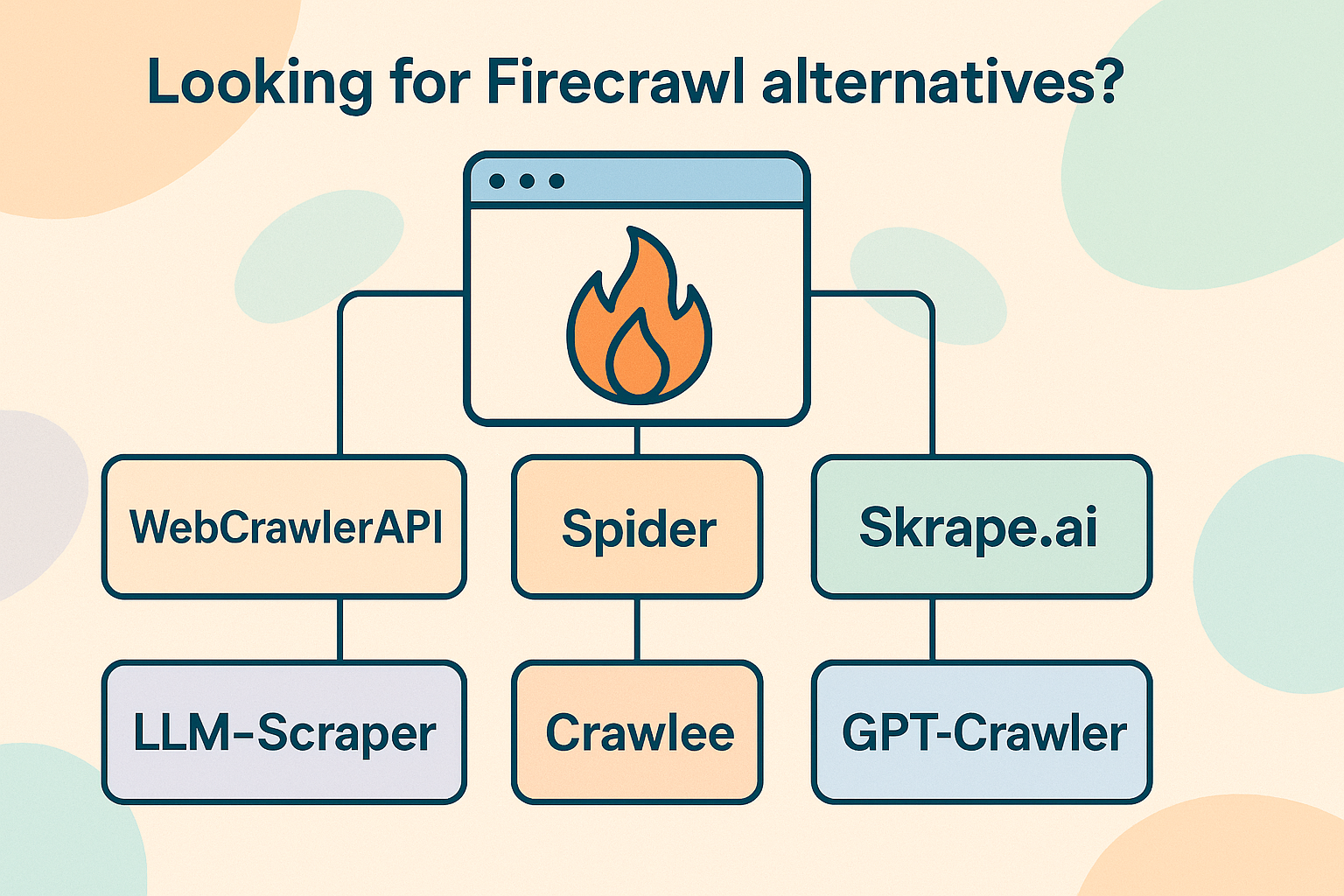 Looking for Firecrawl alternatives?

WebCrawlerAPI

Spider

Skrape.ai

LLM-Scraper

Crawlee

GPT-Crawler